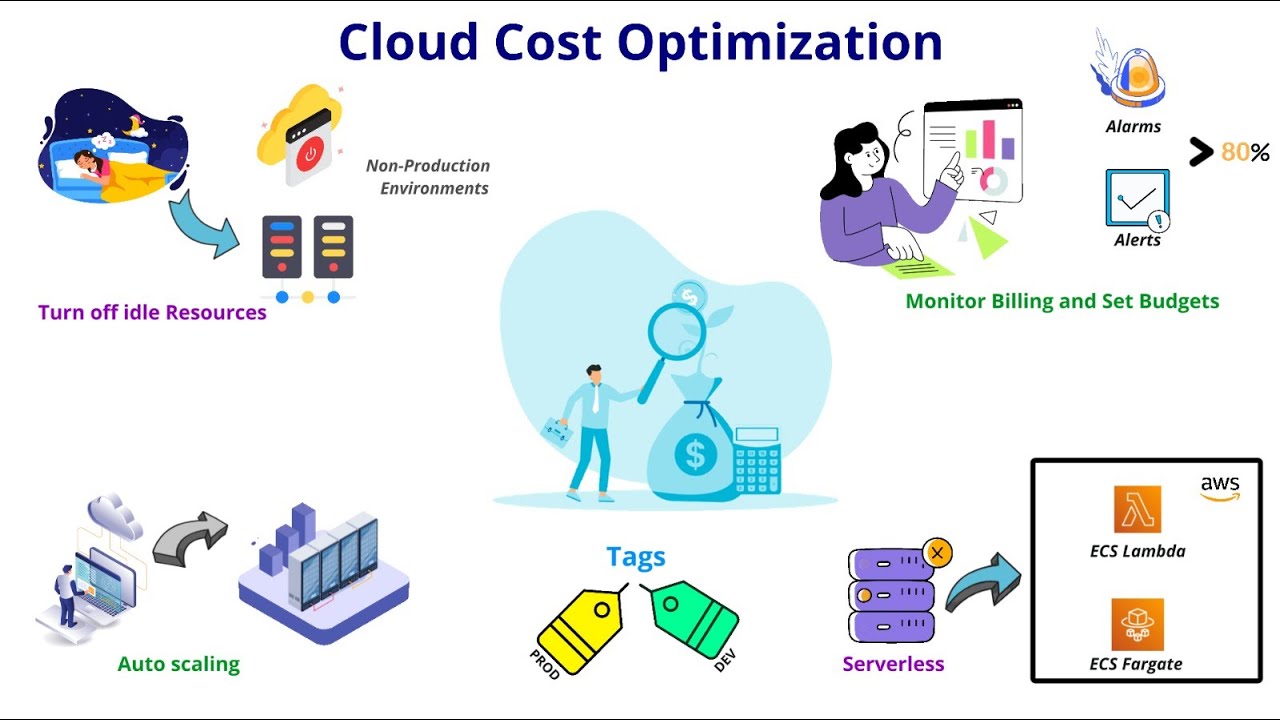 Cloud Cost Optimization

Non-Production Environments

Turn off idle Resources

Alarms

> 80%

Alerts

Monitor Billing and Set Budgets

Auto scaling

Tags

PROD

DEV

Serverless

aws

ECS Lambda

ECS Fargate